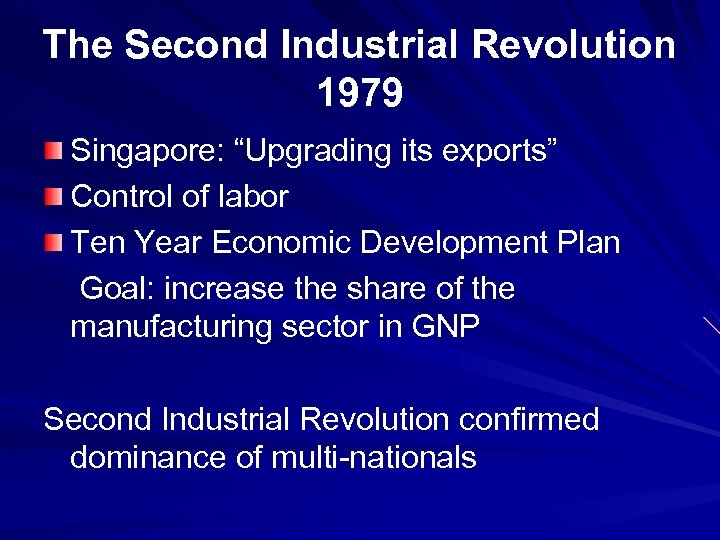 The Second Industrial Revolution 1979

Singapore: “Upgrading its exports”

Control of labor

Ten Year Economic Development Plan

Goal: increase the share of the manufacturing sector in GNP

Second Industrial Revolution confirmed dominance of multi-nationals